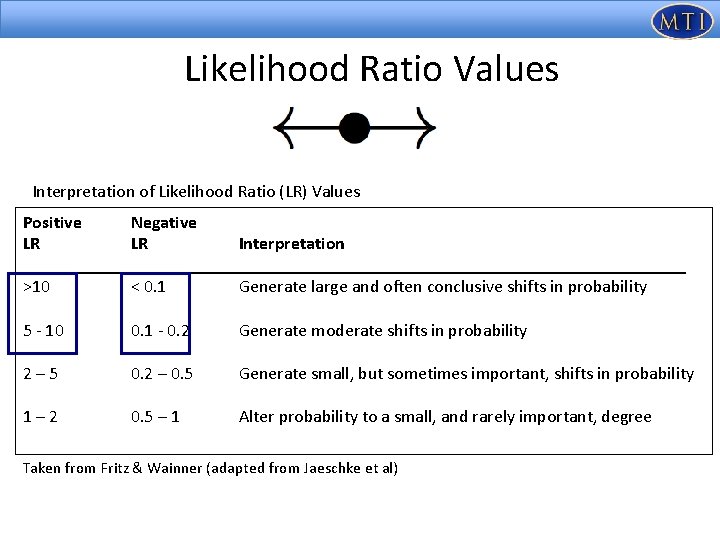 MTI

Likelihood Ratio Values

Interpretation of Likelihood Ratio (LR) Values

| Positive LR | Negative LR | Interpretation |
|---|---|---|
| >10 | < 0.1 | Generate large and often conclusive shifts in probability |
| 5 - 10 | 0.1 - 0.2 | Generate moderate shifts in probability |
| 2 – 5 | 0.2 – 0.5 | Generate small, but sometimes important, shifts in probability |
| 1 – 2 | 0.5 – 1 | Alter probability to a small, and rarely important, degree |

Taken from Fritz & Wainner (adapted from Jaeschke et al)